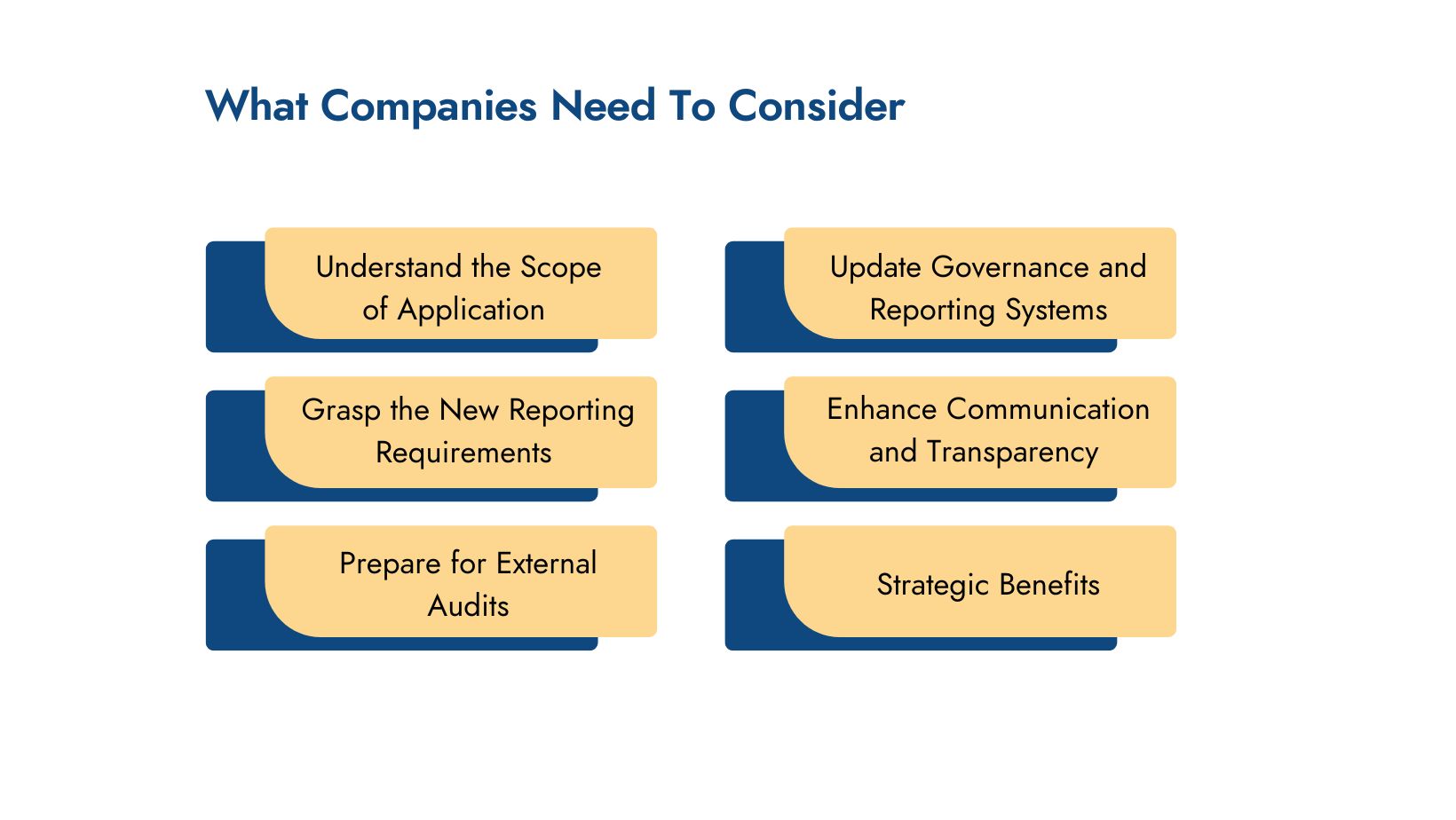 What Companies Need To Consider

Understand the Scope of Application

Grasp the New Reporting Requirements

Prepare for External Audits

Update Governance and Reporting Systems

Enhance Communication and Transparency

Strategic Benefits